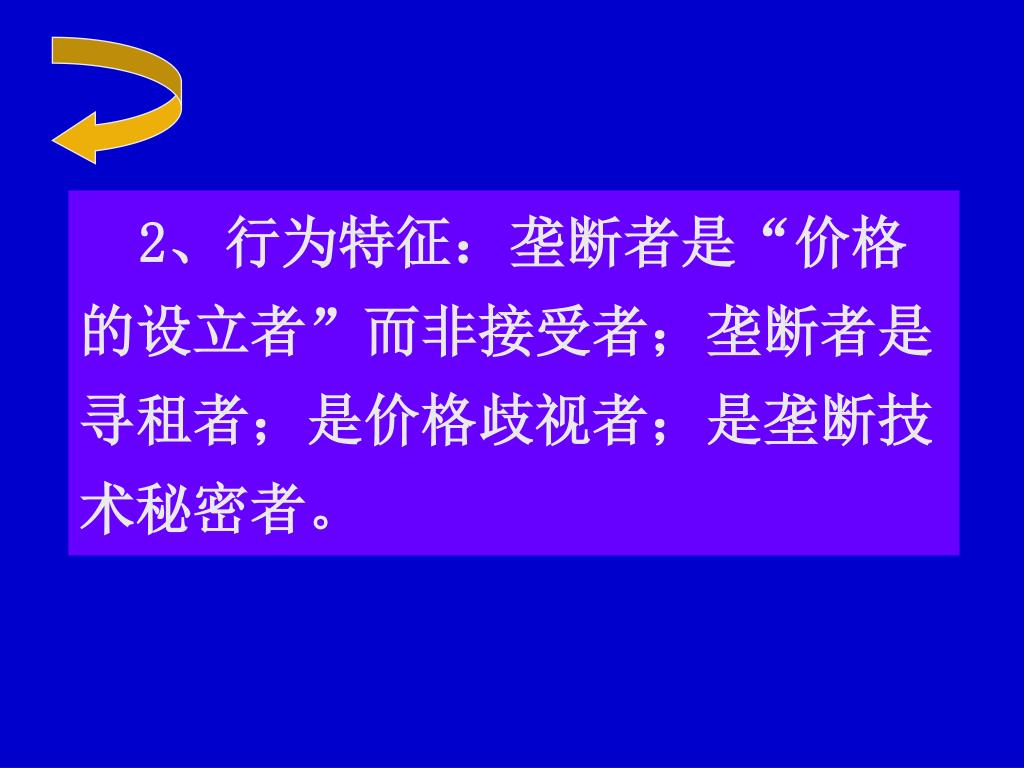 2、行为特征：垄断者是“价格的设立者”而非接受者；垄断者是寻租者；是价格歧视者；是垄断技术秘密者。